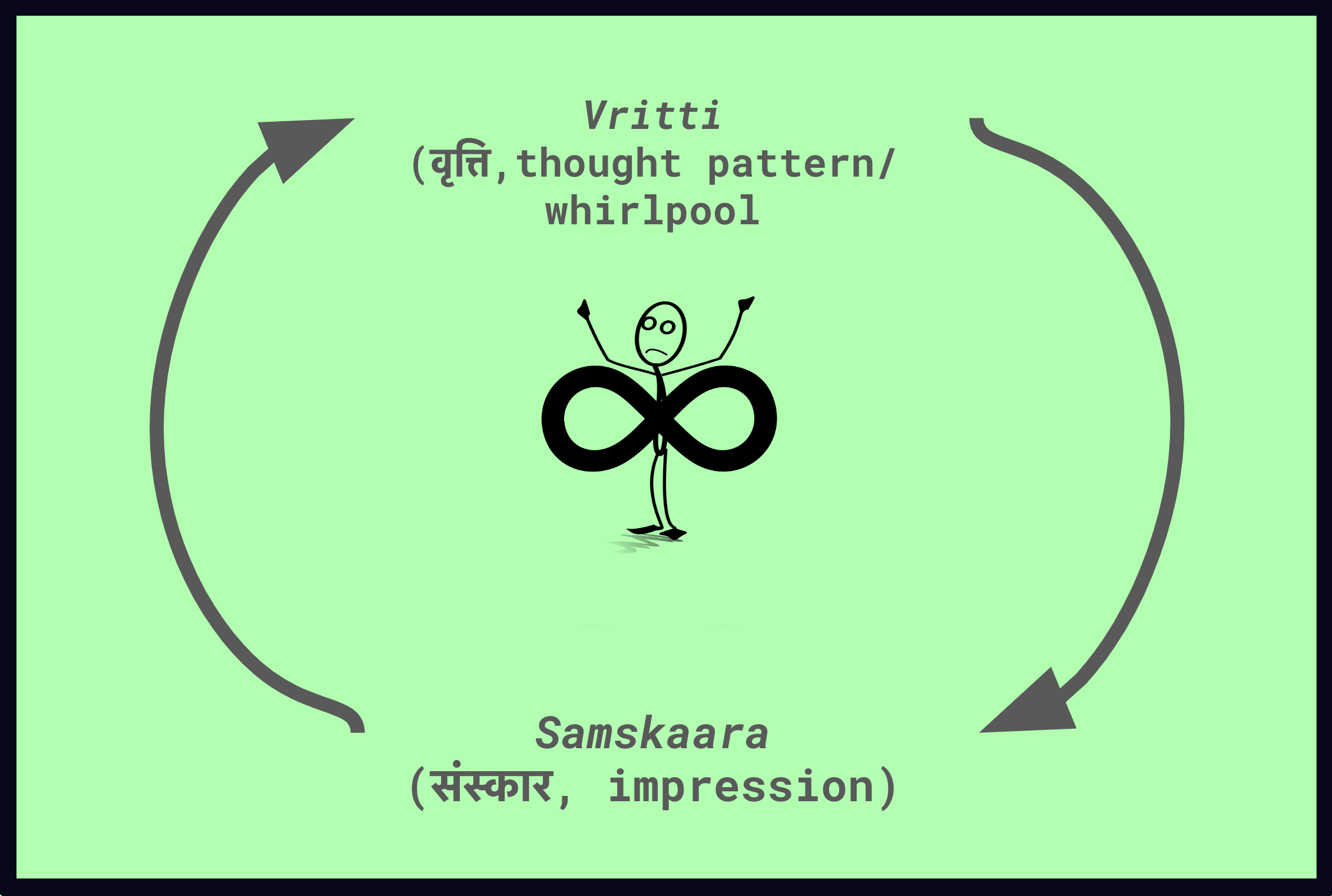 Vritti
(वृत्ति,thought pattern/ whirlpool

Samskaara
(संस्कार, impression)